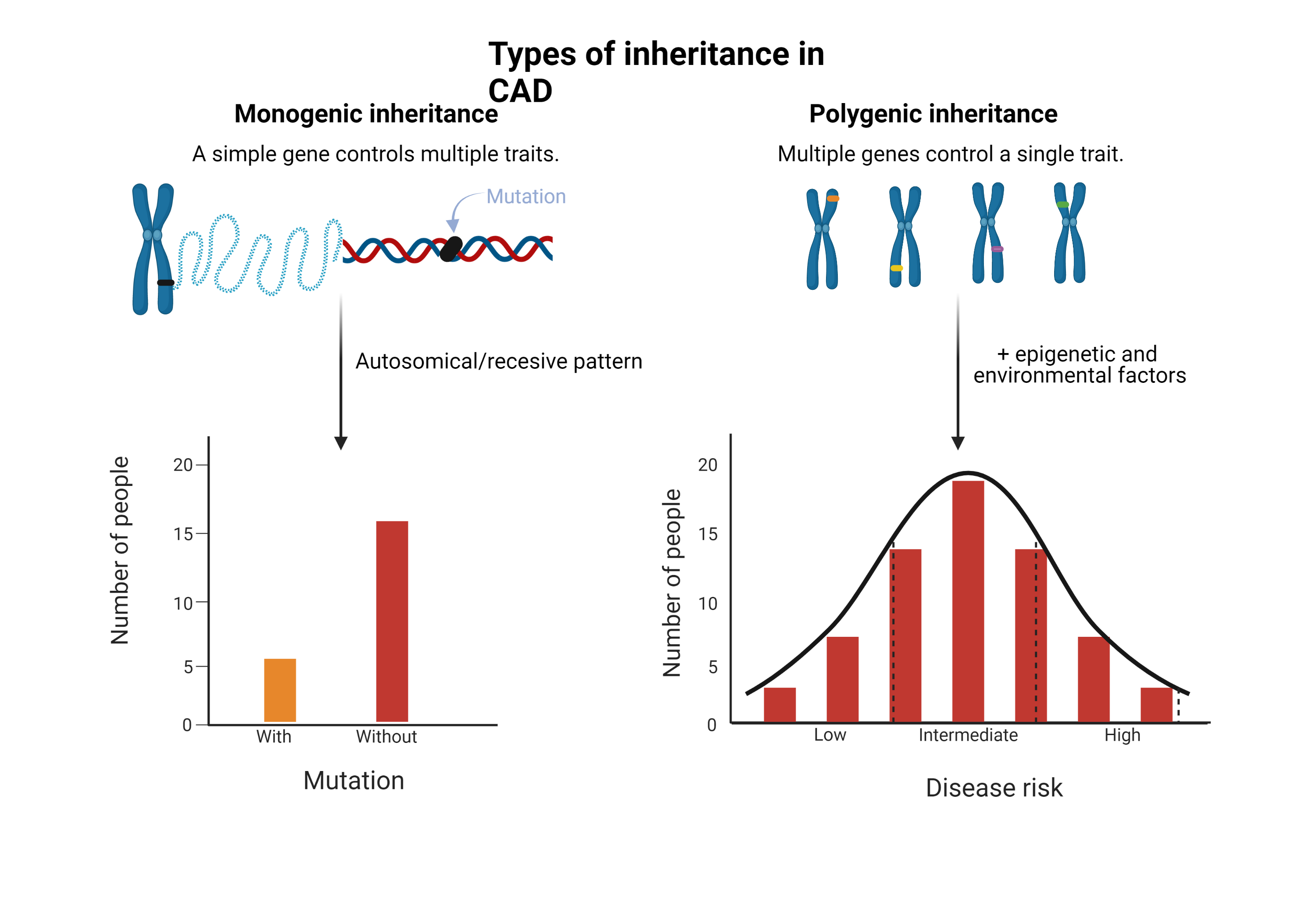 Types of inheritance in CAD

Monogenic inheritance

A simple gene controls multiple traits.

Mutation

Autosomical/recesive pattern

Number of people

20
15
10
5
0

With
Without

Mutation

Polygenic inheritance

Multiple genes control a single trait.

+ epigenetic and environmental factors

Number of people

20
15
10
5
0

Low
Intermediate
High

Disease risk